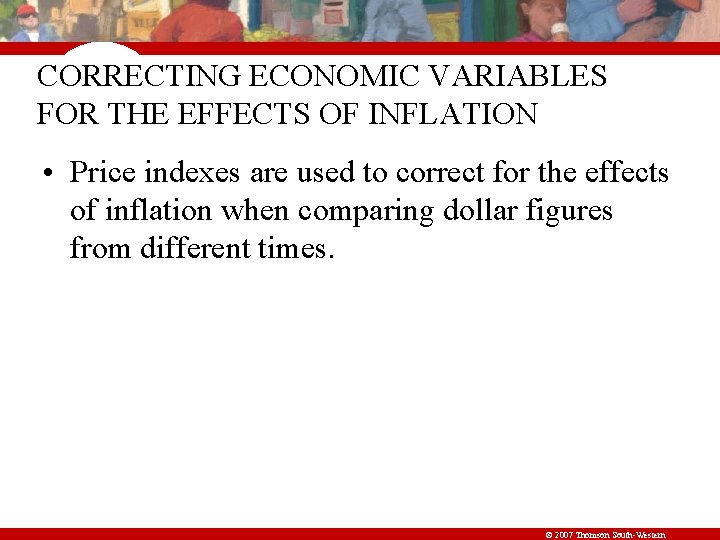 CORRECTING ECONOMIC VARIABLES FOR THE EFFECTS OF INFLATION

• Price indexes are used to correct for the effects of inflation when comparing dollar figures from different times.

© 2007 Thomson South-Western